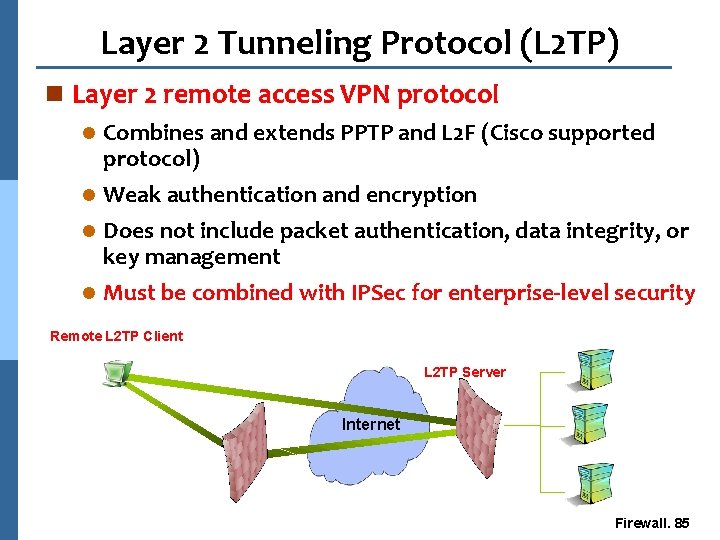 Layer 2 Tunneling Protocol (L2TP)

Layer 2 remote access VPN protocol

Combines and extends PPTP and L2F (Cisco supported protocol)

Weak authentication and encryption

Does not include packet authentication, data integrity, or key management

Must be combined with IPSec for enterprise-level security

Remote L2TP Client

L2TP Server

Internet

Firewall. 85